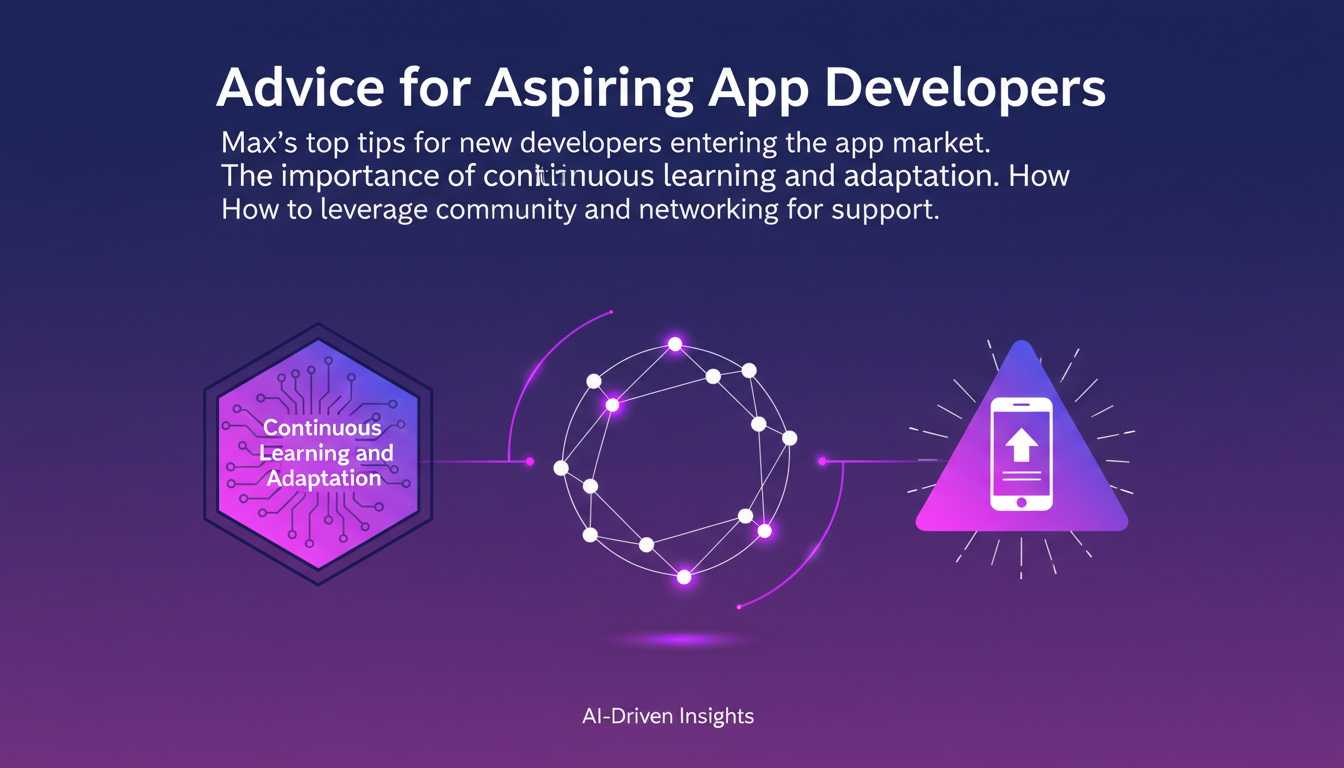 Advice for Aspiring App Developers

Max's top tips for new developers entering the app market.
The importance of continuous learning and adaptation. How
How to leverage community and networking for support.

Continuous Learning and Adaptation

AI-Driven Insights